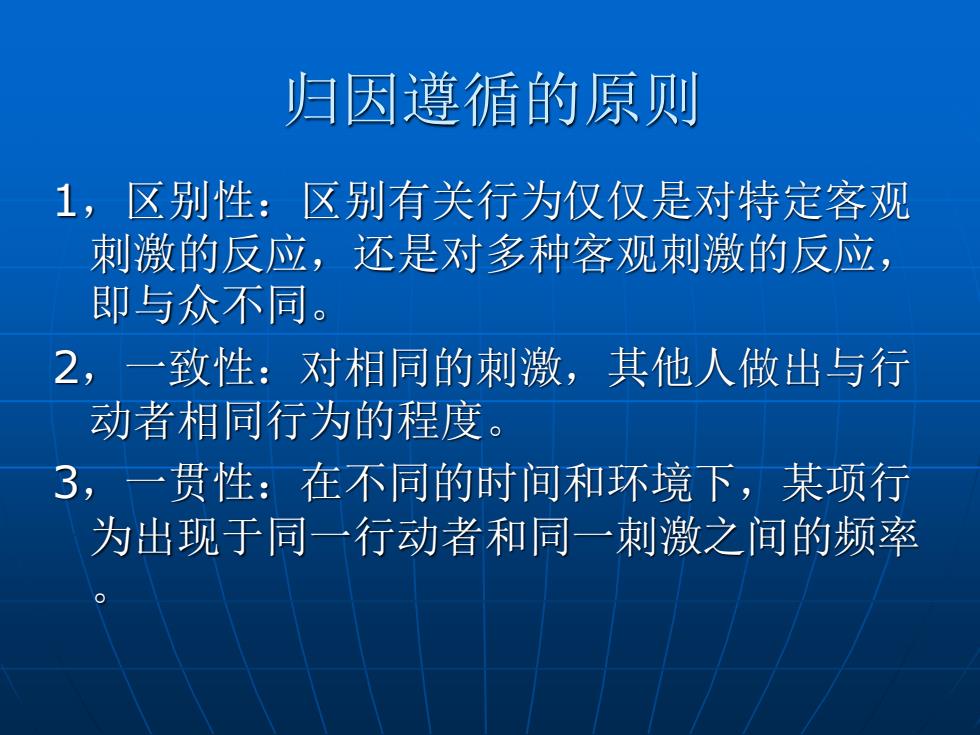 归因遵循的原则

1，区别性：区别有关行为仅仅是对特定客观刺激的反应，还是对多种客观刺激的反应，即与众不同。

2，一致性：对相同的刺激，其他人做出与行动者相同行为的程度。

3，一贯性：在不同的时间和环境下，某项行为出现于同一行动者和同一刺激之间的频率。